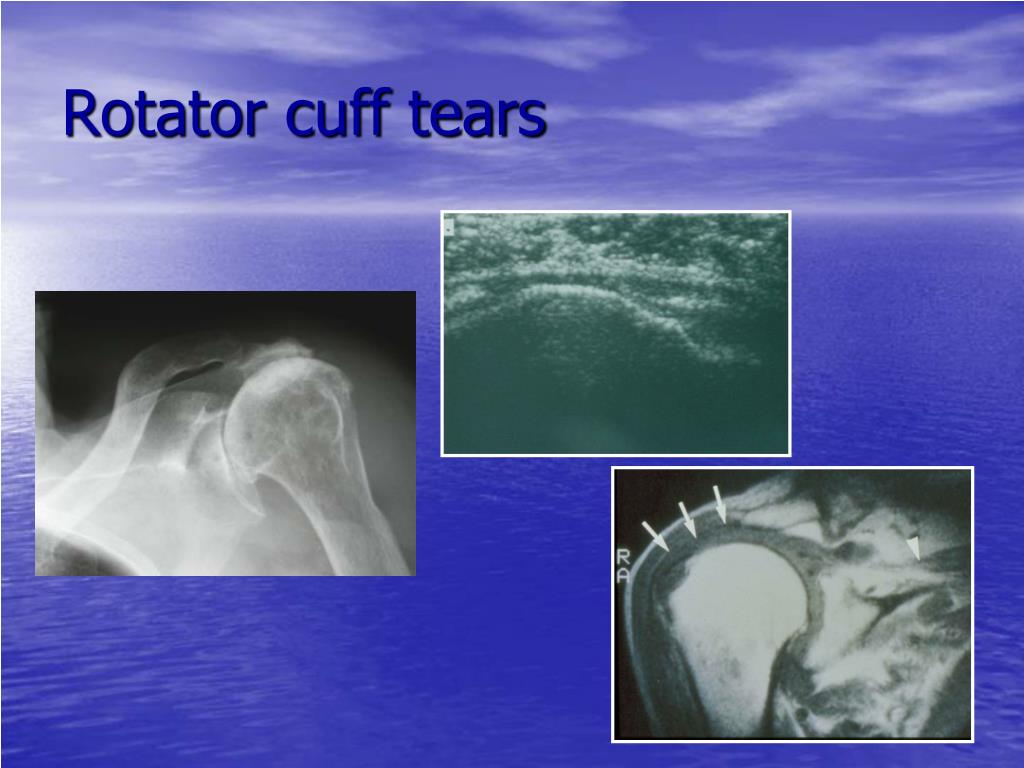 Rotator cuff tears

R
A